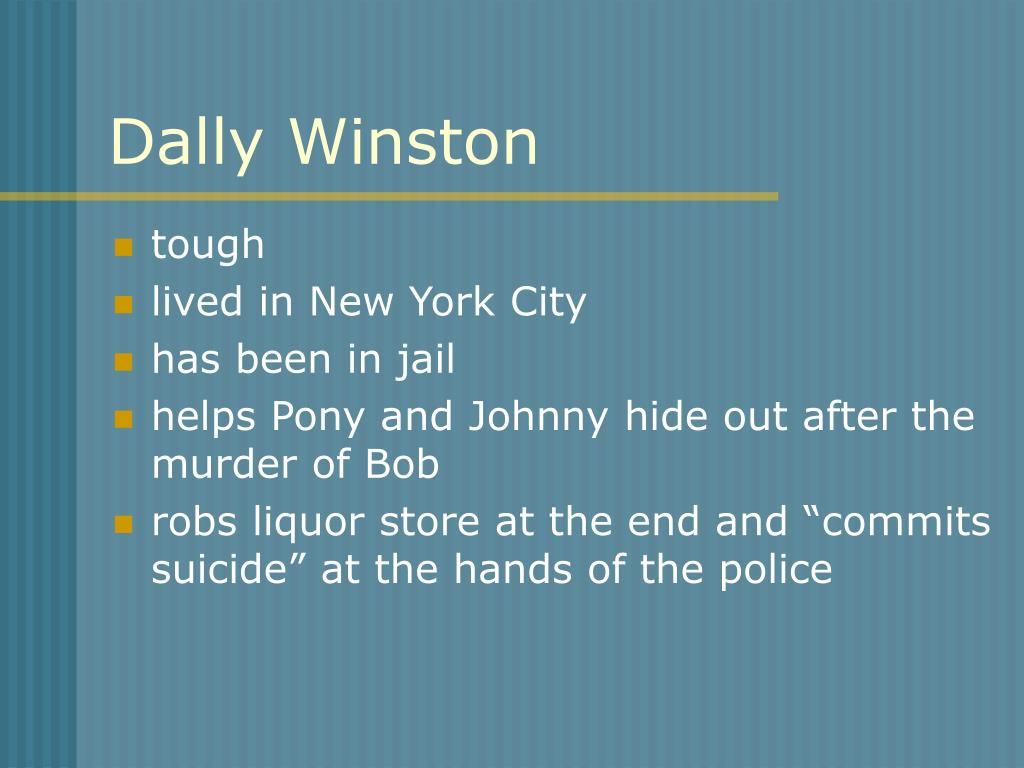 Dally Winston

- tough
- lived in New York City
- has been in jail
- helps Pony and Johnny hide out after the murder of Bob
- robs liquor store at the end and “commits suicide” at the hands of the police